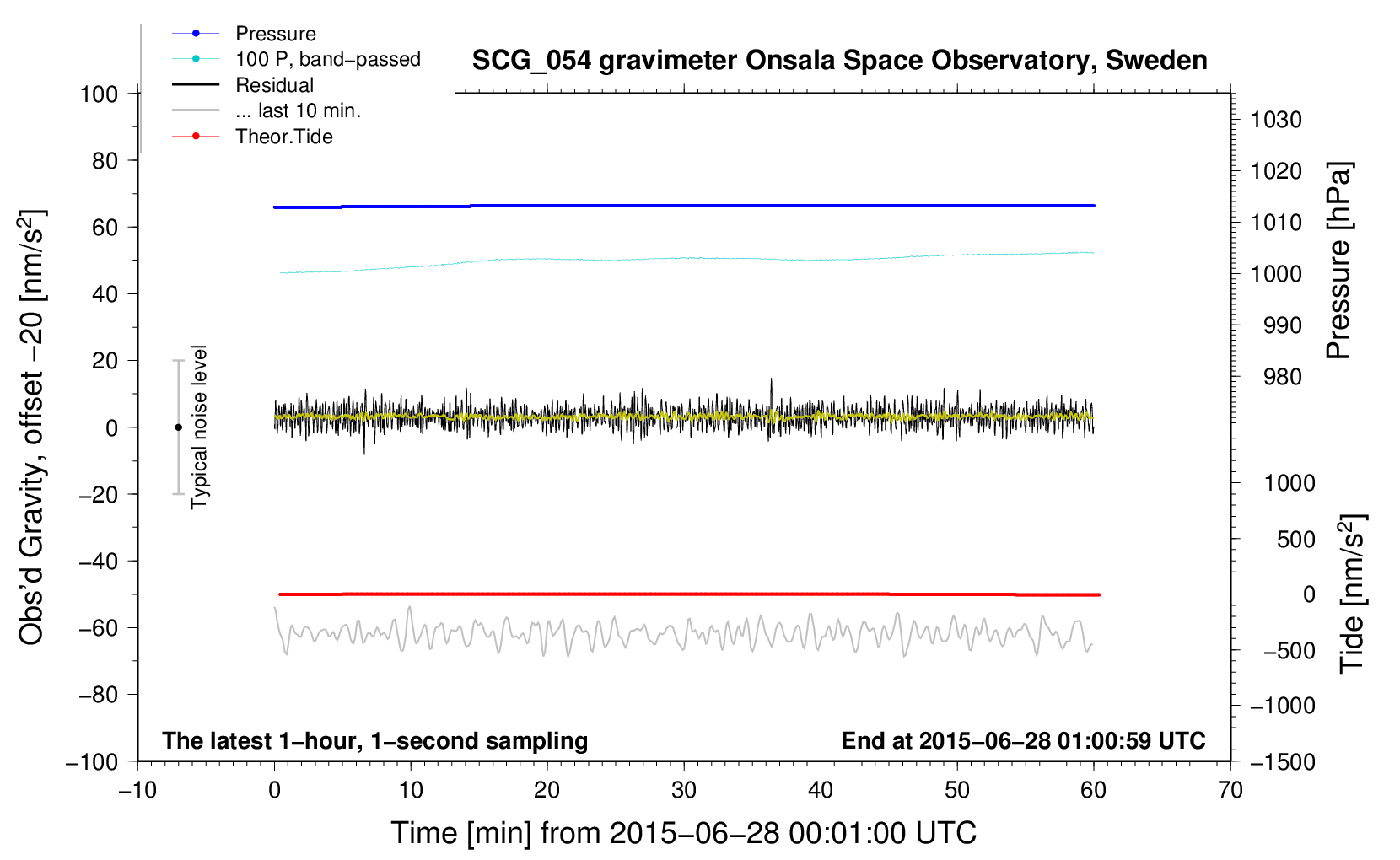 Pressure
100 P, band−passed
Residual
... last 10 min.
Theor.Tide

SCG_054 gravimeter Onsala Space Observatory, Sweden

100
80
60
40
20
0
−20
−40
−60
−80
−100

Obs'd Gravity, offset −20 [nm/s$^2$]

Typical noise level

1030
1020
1010
1000
990
980

Pressure [hPa]

1000
500
0
−500
−1000
−1500

Tide [nm/s$^2$]

The latest 1−hour, 1−second sampling

End at 2015−06−28 01:00:59 UTC

−10
0
10
20
30
40
50
60
70

Time [min] from 2015−06−28 00:01:00 UTC